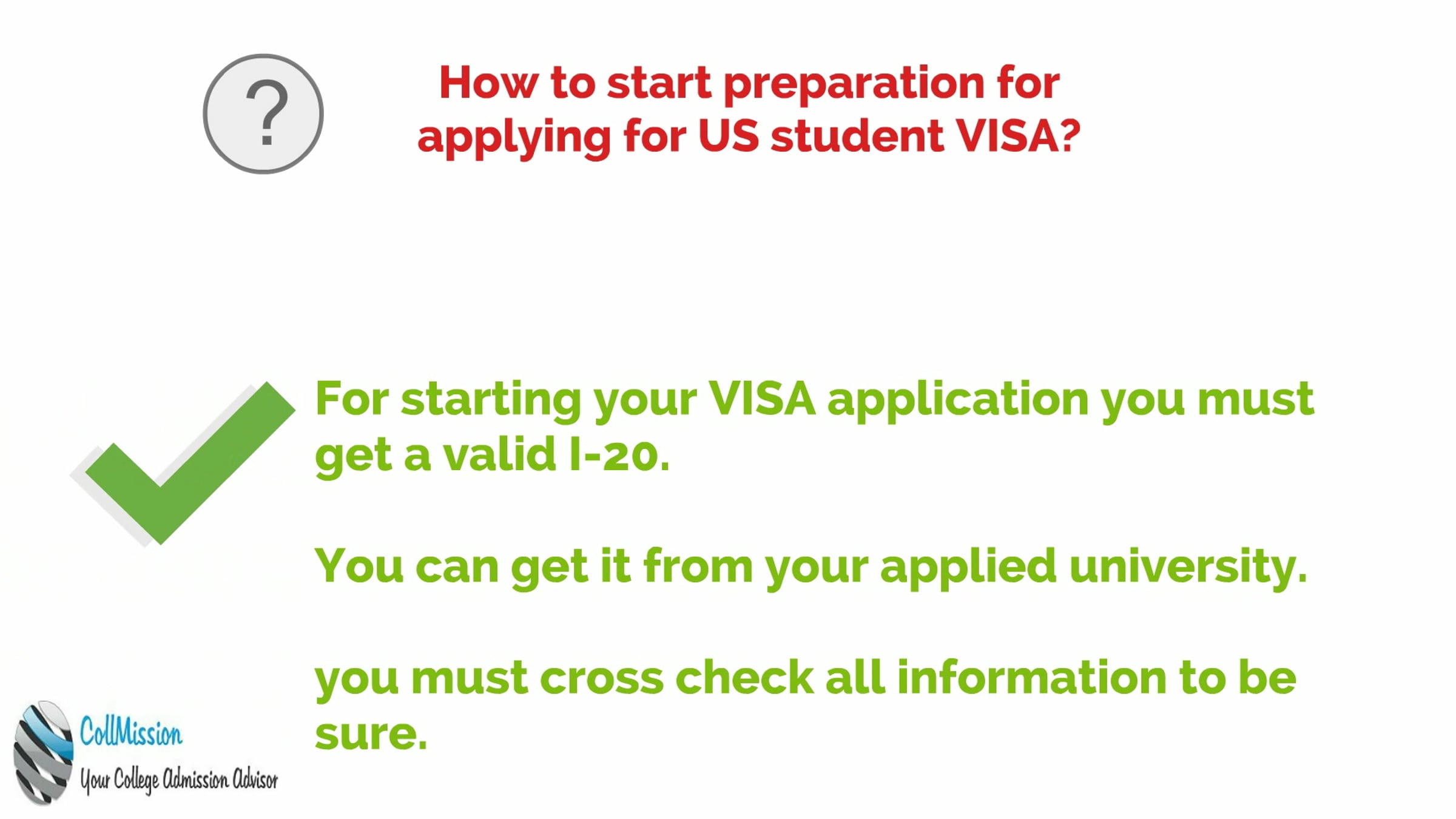 ?

How to start preparation for applying for US student VISA?

For starting your VISA application you must get a valid I-20.

You can get it from your applied university.

you must cross check all information to be sure.

CollMission
Your College Admission Advisor